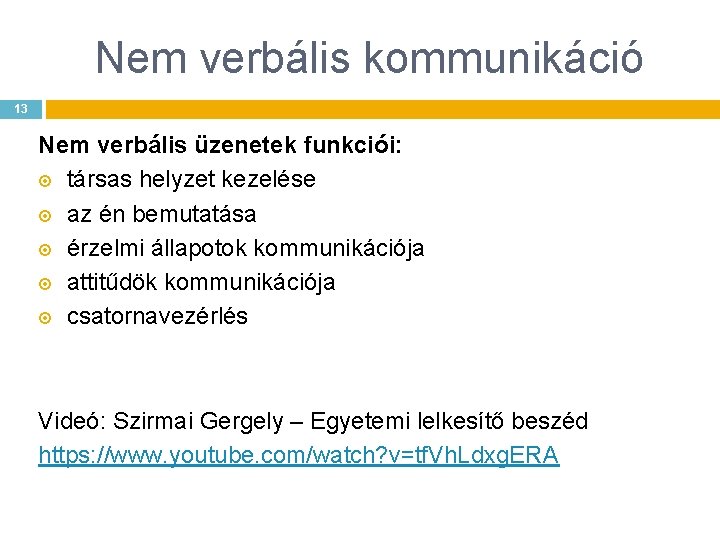 Nem verbális kommunikáció

13

Nem verbális üzenetek funkciói:
társas helyzet kezelése
az én bemutatása
érzelmi állapotok kommunikációja
attitűdök kommunikációja
csatornavezérlés

Videó: Szirmai Gergely – Egyetemi lelkesítő beszéd
https://www.youtube.com/watch?v=tfVhLdxgERA